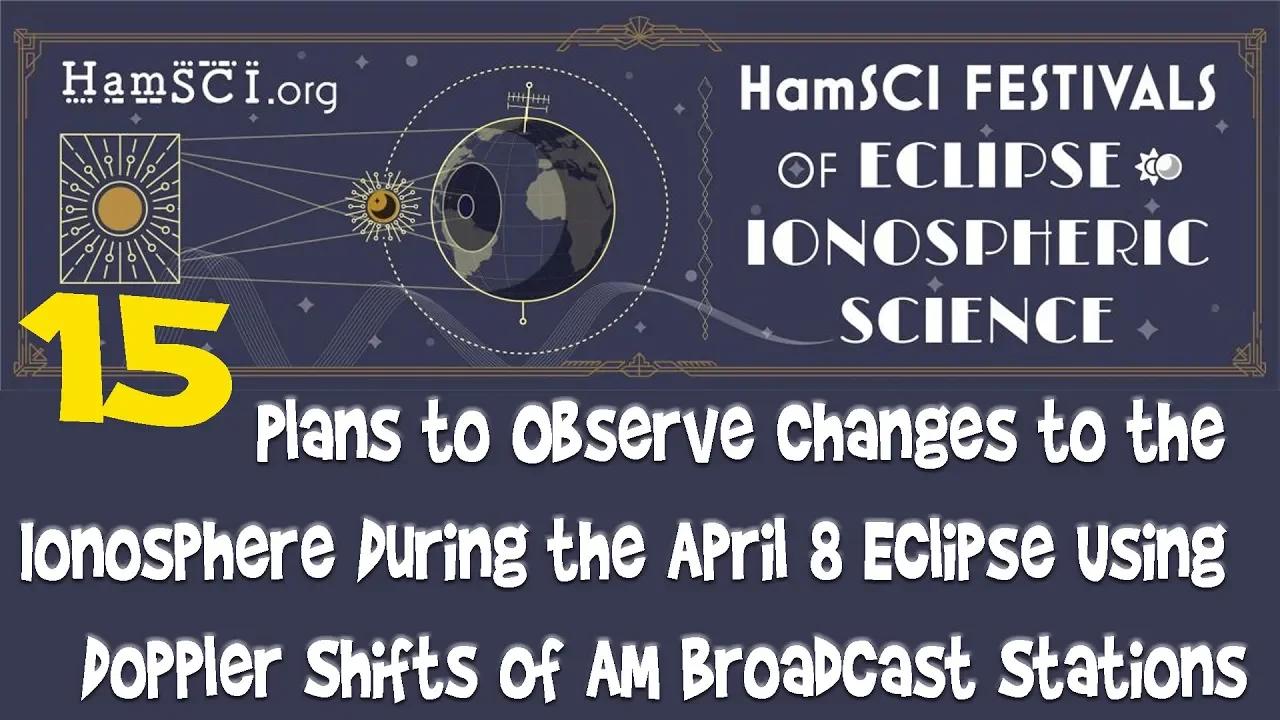 HamSCI.org

HamSCI FESTIVALS OF ECLIPSE IONOSPHERIC SCIENCE

15

Plans to Observe Changes to the Ionosphere During the April 8 Eclipse Using Doppler Shifts of AM Broadcast Stations